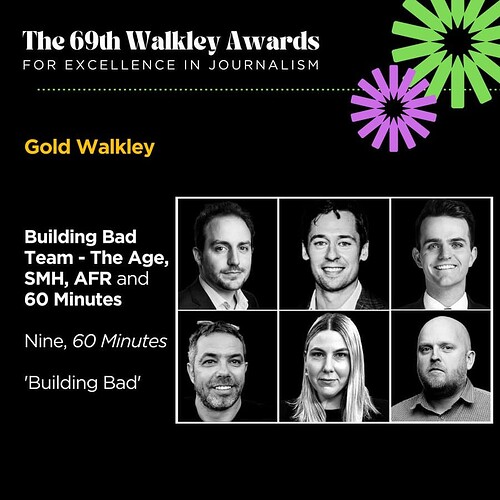 The 69th Walkley Awards
FOR EXCELLENCE IN JOURNALISM

Gold Walkley

Building Bad Team - The Age, SMH, AFR and 60 Minutes

Nine, 60 Minutes

'Building Bad'